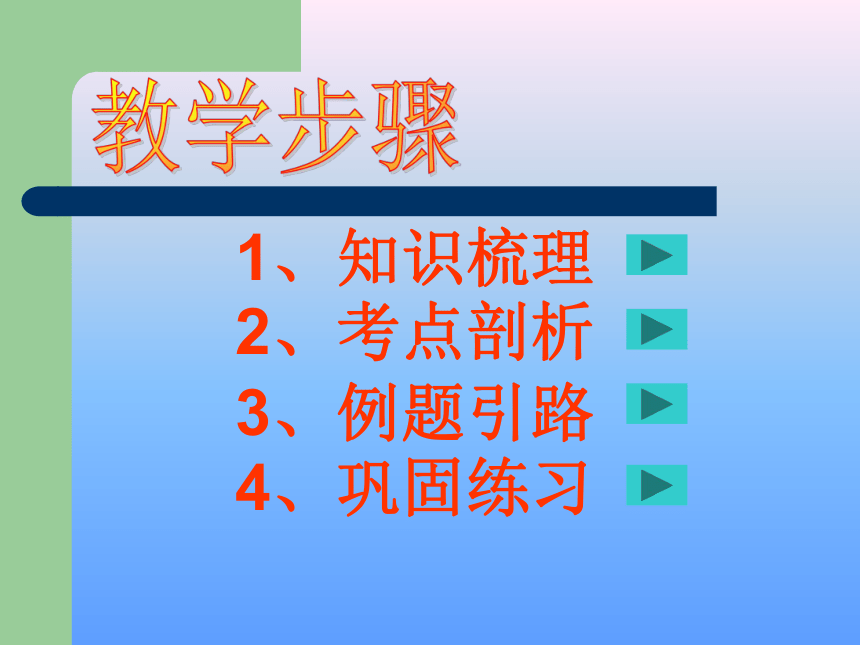 教学步骤

1、知识梳理
2、考点剖析
3、例题引路
4、巩固练习